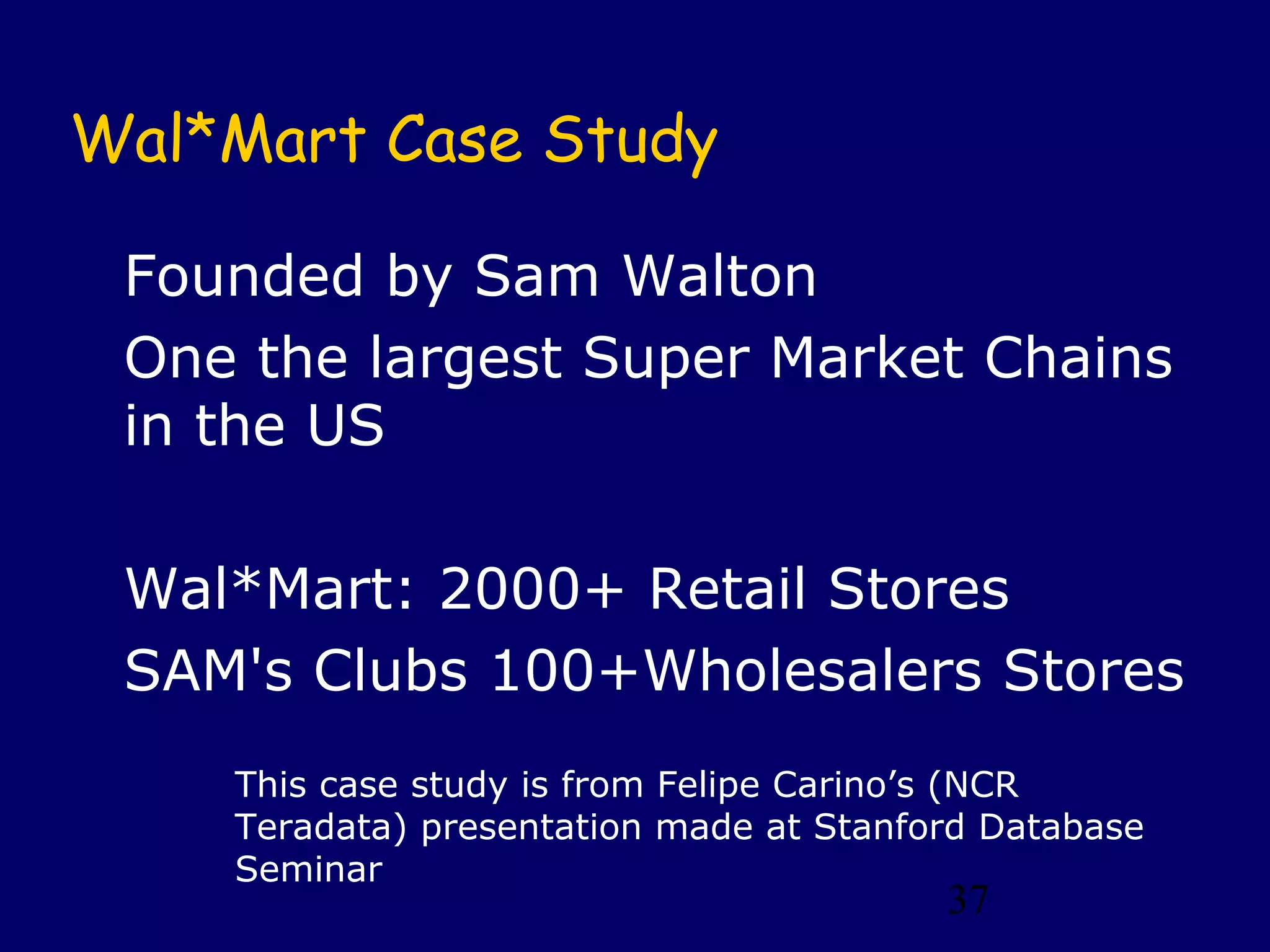 Wal*Mart Case Study

Founded by Sam Walton

One the largest Super Market Chains in the US

Wal*Mart: 2000+ Retail Stores

SAM's Clubs 100+Wholesalers Stores

This case study is from Felipe Carino’s (NCR Teradata) presentation made at Stanford Database Seminar

37